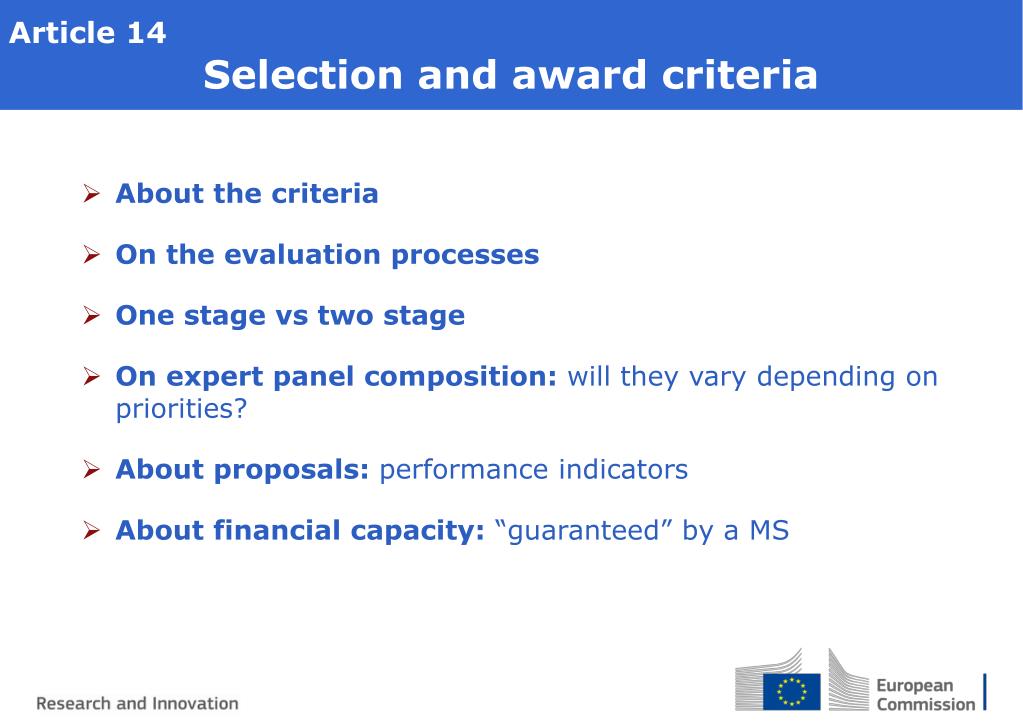 Article 14

Selection and award criteria

➢ About the criteria

➢ On the evaluation processes

➢ One stage vs two stage

➢ On expert panel composition: will they vary depending on priorities?

➢ About proposals: performance indicators

➢ About financial capacity: “guaranteed” by a MS

Research and Innovation

European Commission